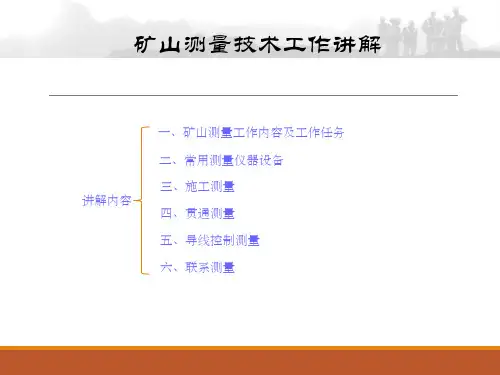 矿山测量技术工作讲解

讲解内容

一、矿山测量工作内容及工作任务

二、常用测量仪器设备

三、施工测量

四、贯通测量

五、导线控制测量

六、联系测量